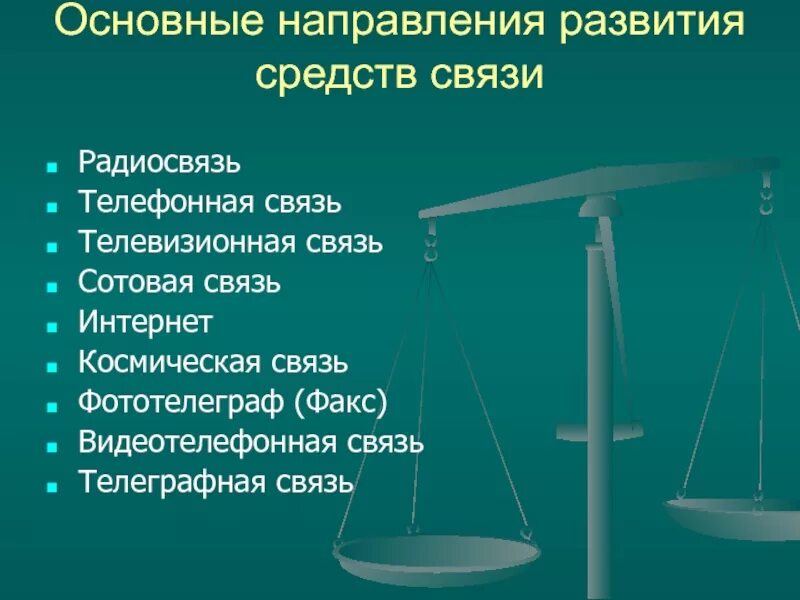 Основные направления развития средств связи

- Радиосвязь
- Телефонная связь
- Телевизионная связь
- Сотовая связь
- Интернет
- Космическая связь
- Фототелеграф (Факс)
- Видеотелефонная связь
- Телеграфная связь